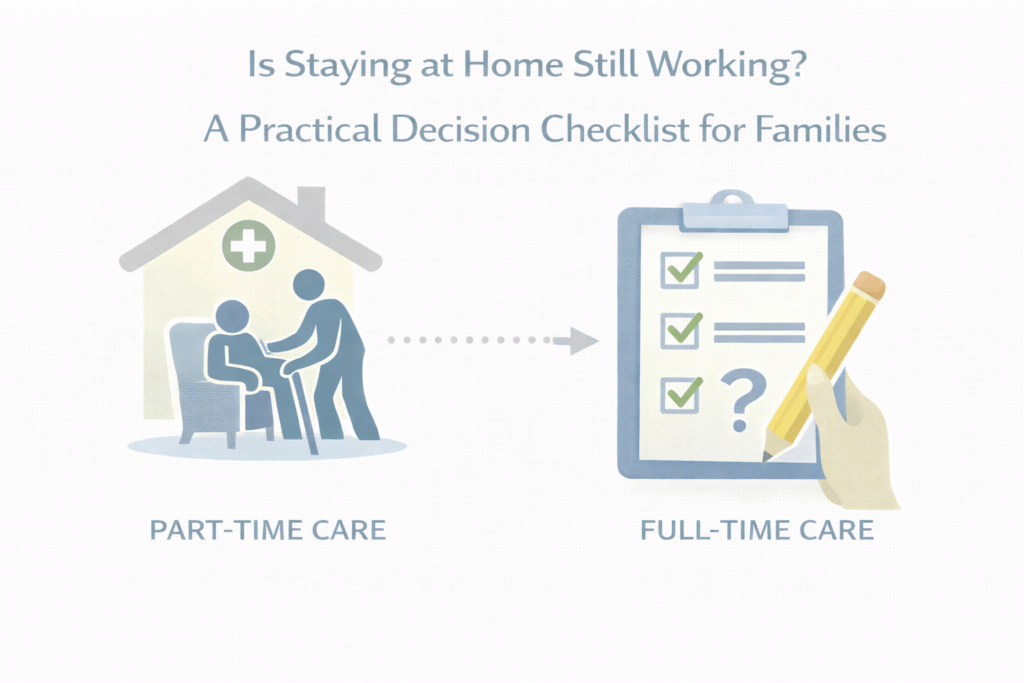 Is Staying at Home Still Working?
A Practical Decision Checklist for Families

?

PART-TIME CARE

FULL-TIME CARE